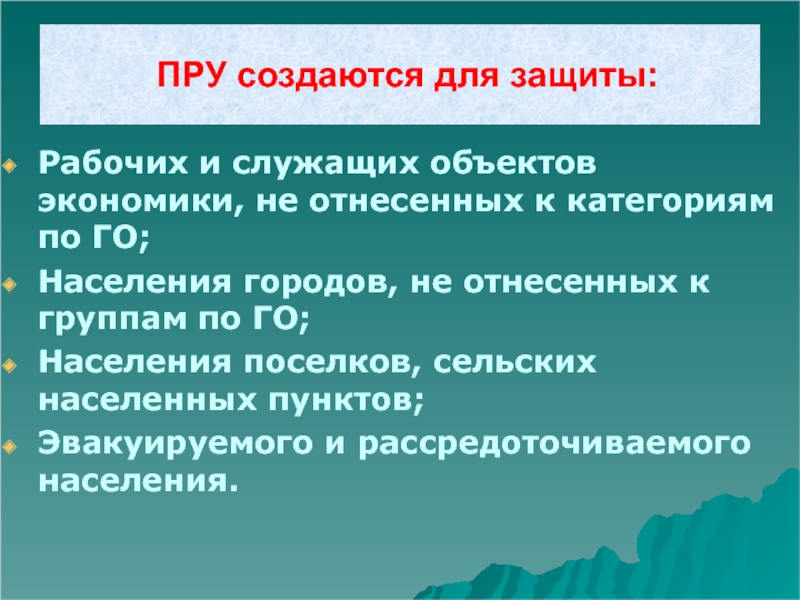 ПРУ создаются для защиты:

Рабочих и служащих объектов экономики, не отнесенных к категориям по ГО;

Населения городов, не отнесенных к группам по ГО;

Населения поселков, сельских населенных пунктов;

Эвакуируемого и рассредоточиваемого населения.